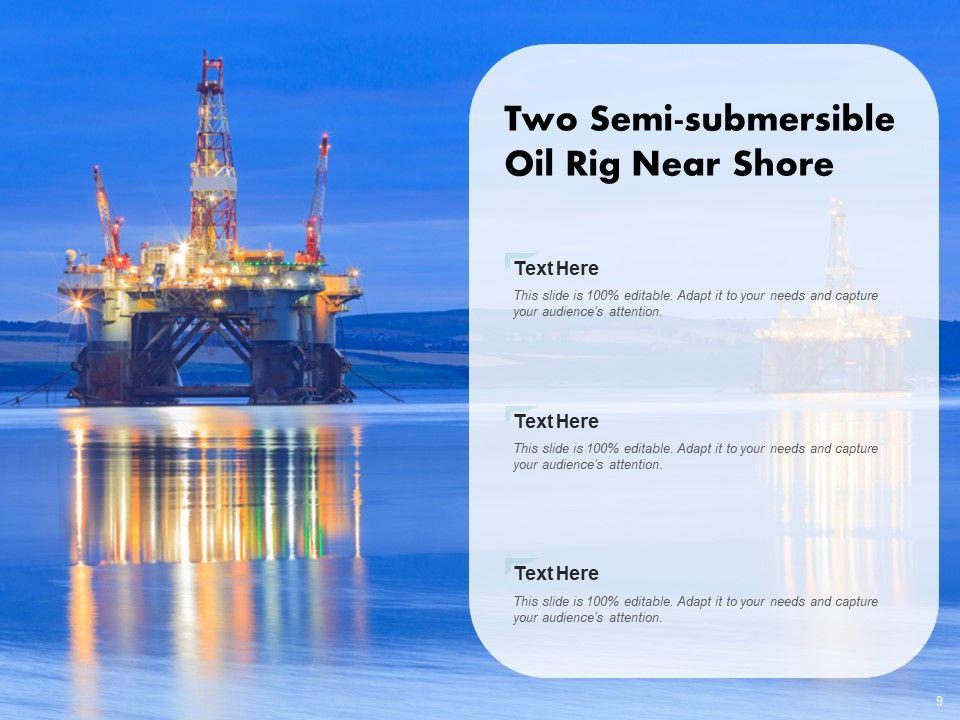 Two Semi-submersible Oil Rig Near Shore

Text Here

This slide is 100% editable. Adapt it to your needs and capture your audience's attention.

Text Here

This slide is 100% editable. Adapt it to your needs and capture your audience's attention.

Text Here

This slide is 100% editable. Adapt it to your needs and capture your audience's attention.

9